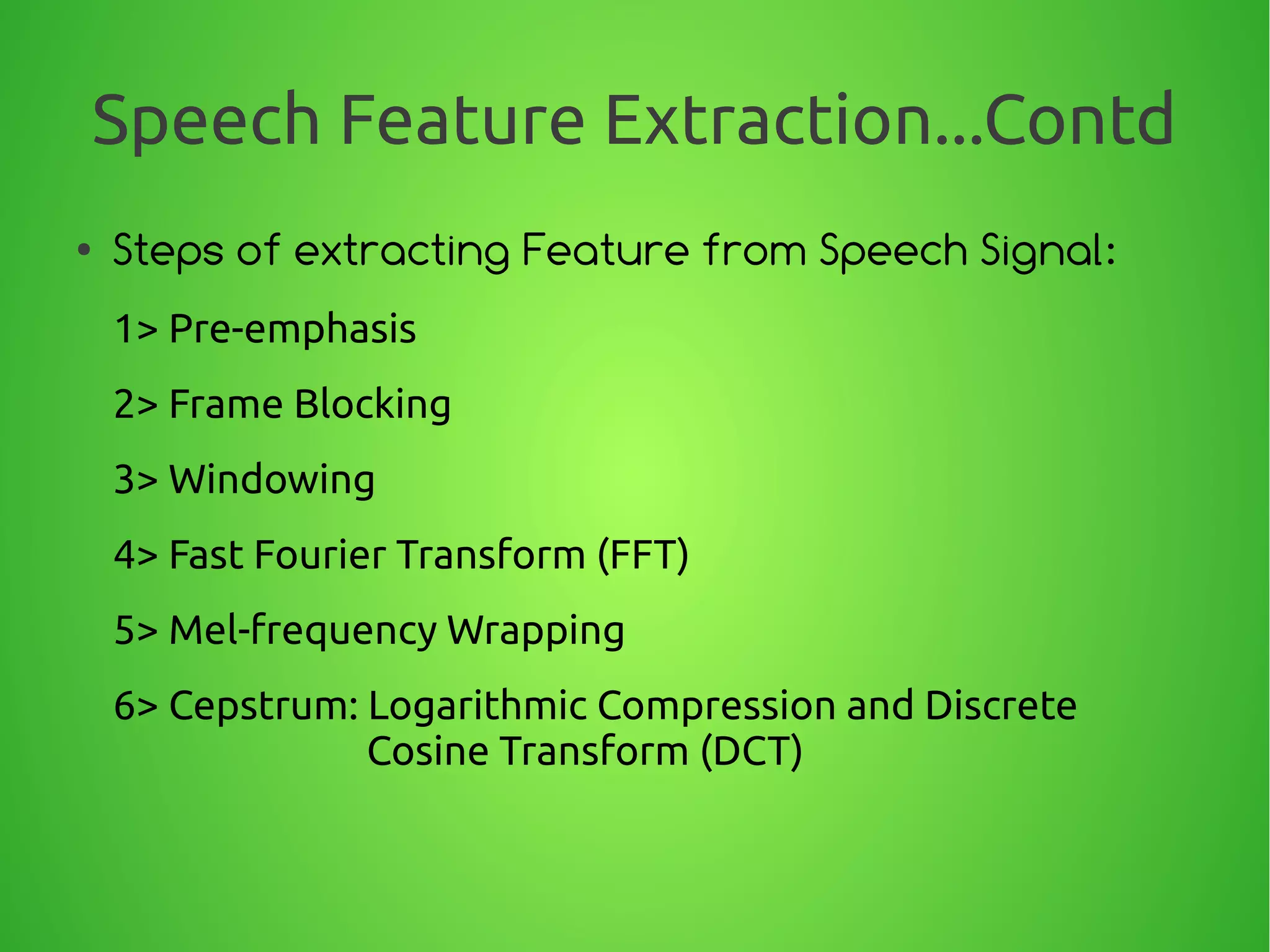 Speech Feature Extraction...Contd

• Steps of extracting Feature from Speech Signal:

1> Pre-emphasis

2> Frame Blocking

3> Windowing

4> Fast Fourier Transform (FFT)

5> Mel-frequency Wrapping

6> Cepstrum: Logarithmic Compression and Discrete Cosine Transform (DCT)